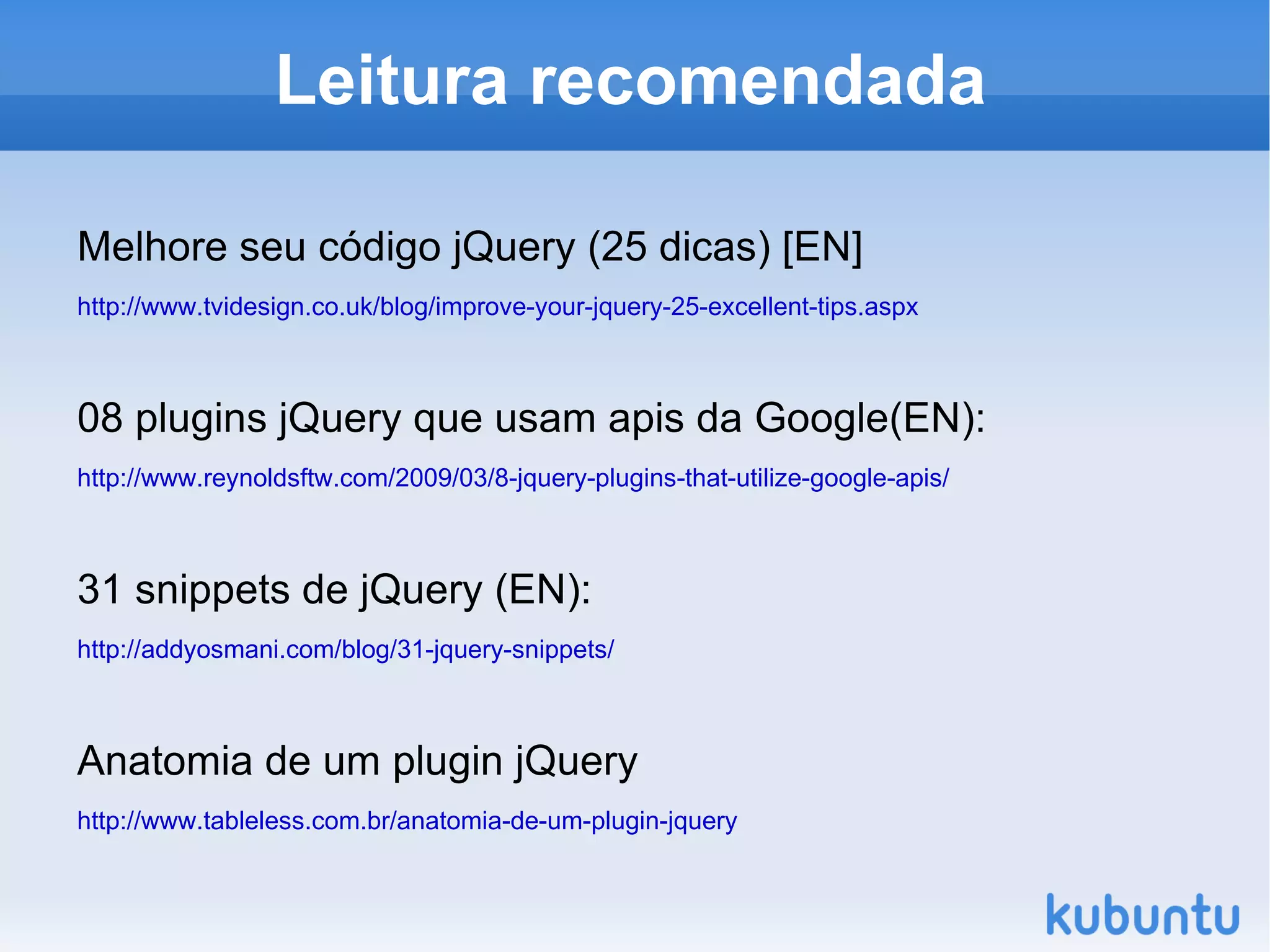 Leitura recomendada

Melhore seu código jQuery (25 dicas) [EN]

http://www.tvidesign.co.uk/blog/improve-your-jquery-25-excellent-tips.aspx

08 plugins jQuery que usam apis da Google(EN):

http://www.reynoldsftw.com/2009/03/8-jquery-plugins-that-utilize-google-apis/

31 snippets de jQuery (EN):

http://addyosmani.com/blog/31-jquery-snippets/

Anatomia de um plugin jQuery

http://www.tableless.com.br/anatomia-de-um-plugin-jquery

kubuntu